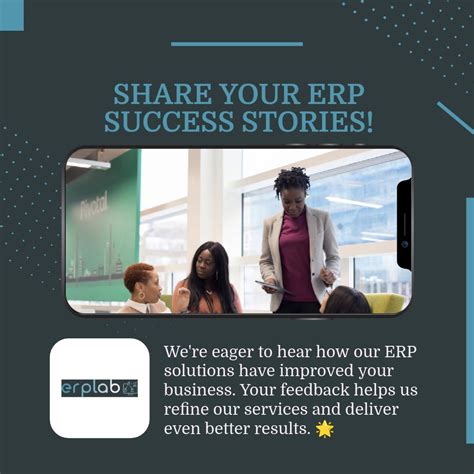 SHARE YOUR ERP SUCCESS STORIES!

Pivotal

erplab

We're eager to hear how our ERP solutions have improved your business. Your feedback helps us refine our services and deliver even better results. 🌟